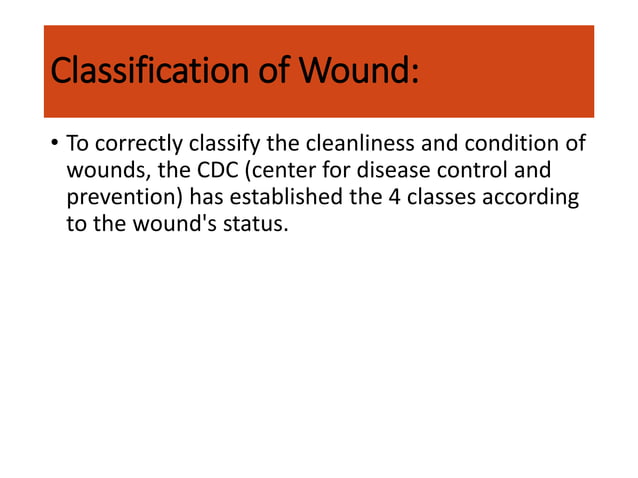 Classification of Wound:

• To correctly classify the cleanliness and condition of wounds, the CDC (center for disease control and prevention) has established the 4 classes according to the wound's status.